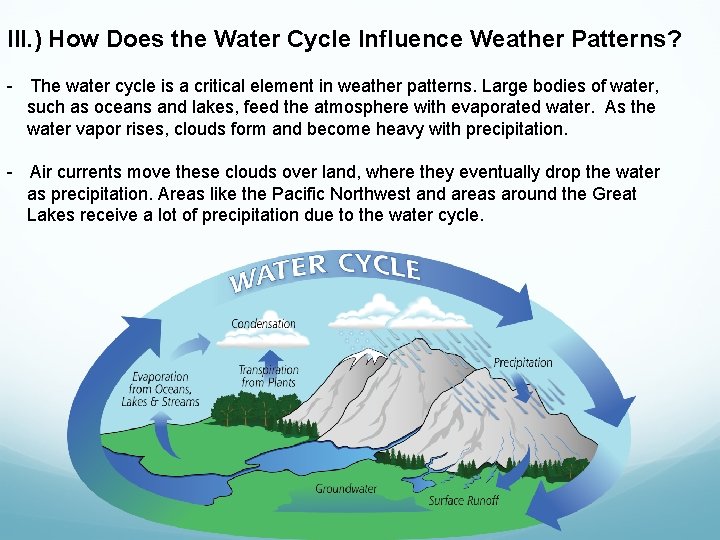 III.) How Does the Water Cycle Influence Weather Patterns?

- The water cycle is a critical element in weather patterns. Large bodies of water, such as oceans and lakes, feed the atmosphere with evaporated water. As the water vapor rises, clouds form and become heavy with precipitation.

- Air currents move these clouds over land, where they eventually drop the water as precipitation. Areas like the Pacific Northwest and areas around the Great Lakes receive a lot of precipitation due to the water cycle.

WATER CYCLE

Condensation

Evaporation from Oceans, Lakes & Streams

Transpiration from Plants

Precipitation

Groundwater

Surface Runoff